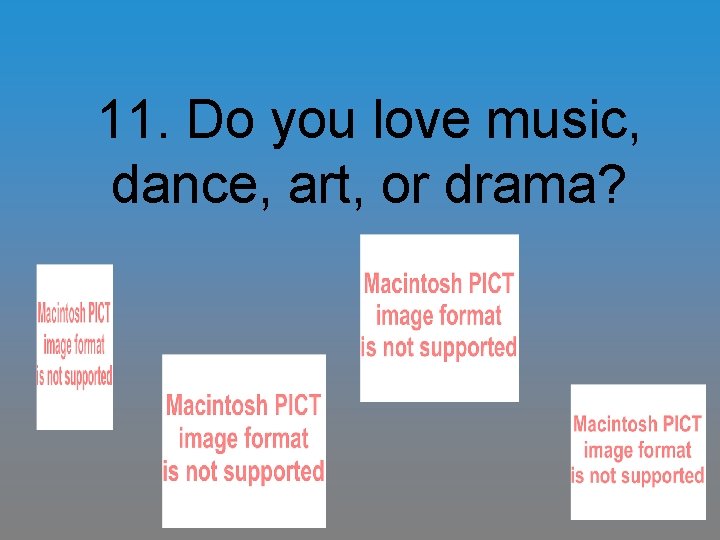 11. Do you love music, dance, art, or drama?

Macintosh PICT image format is not supported

Macintosh PICT image format is not supported

Macintosh PICT image format is not supported

Macintosh PICT image format is not supported